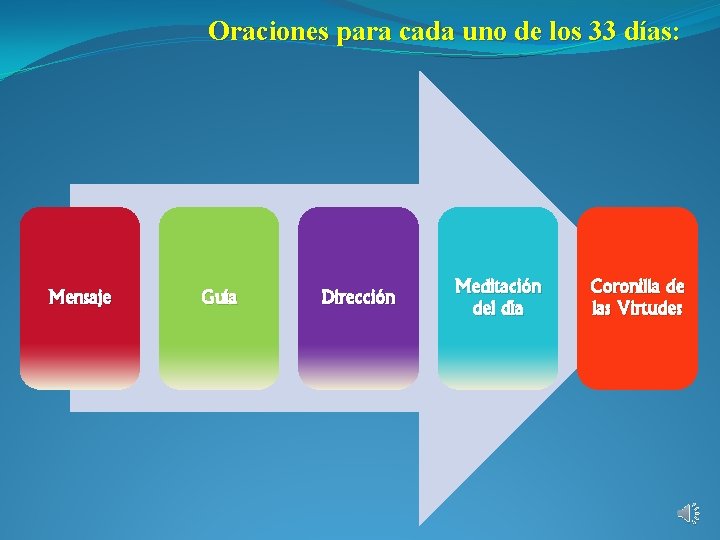 Oraciones para cada uno de los 33 días:

Mensaje

Guía

Dirección

Meditación del día

Coronilla de las Virtudes